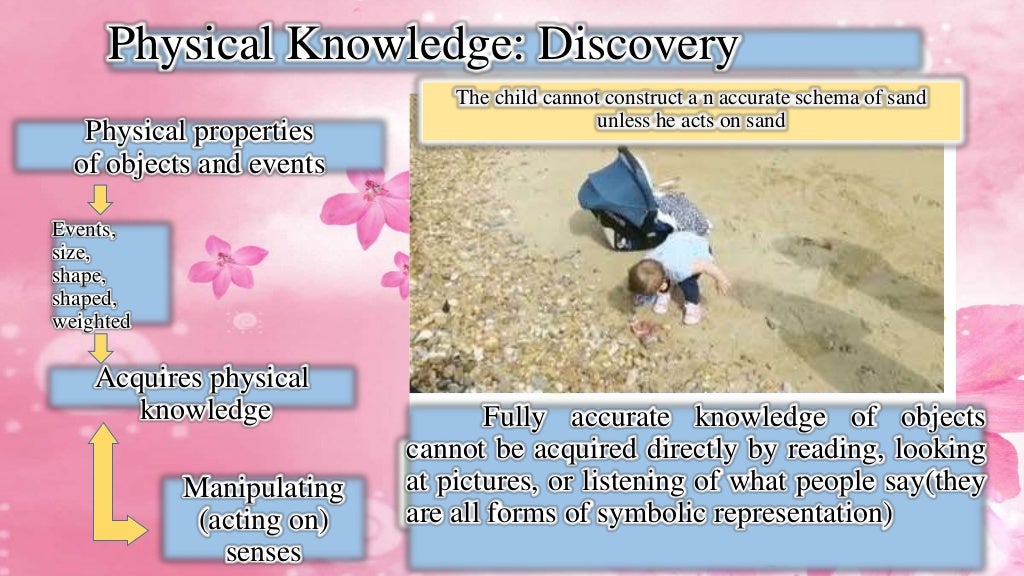 Physical Knowledge: Discovery

The child cannot construct a n accurate schema of sand unless he acts on sand

Physical properties of objects and events

Events, size, shape, shaped, weighted

Acquires physical knowledge

Manipulating (acting on) senses

Fully accurate knowledge of objects cannot be acquired directly by reading, looking at pictures, or listening of what people say(they are all forms of symbolic representation)